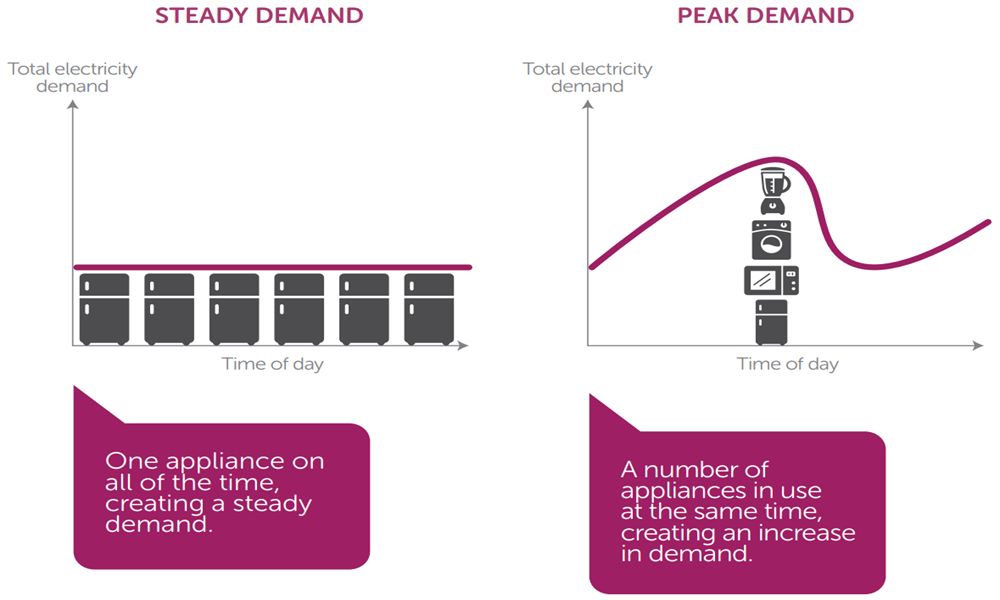 STEADY DEMAND

Total electricity demand

Time of day

One appliance on all of the time, creating a steady demand.

PEAK DEMAND

Total electricity demand

Time of day

A number of appliances in use at the same time, creating an increase in demand.